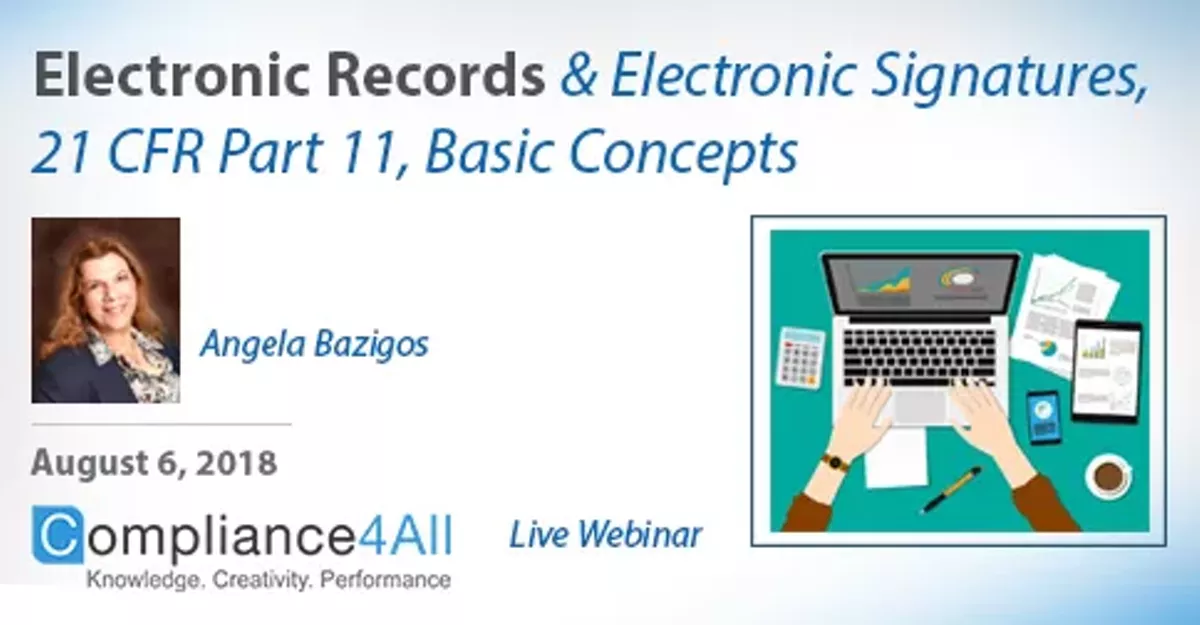 Electronic Records & Electronic Signatures, 21 CFR Part 11, Basic Concepts

Angela Bazigos

August 6, 2018

Compliance4All
Knowledge. Creativity. Performance

Live Webinar